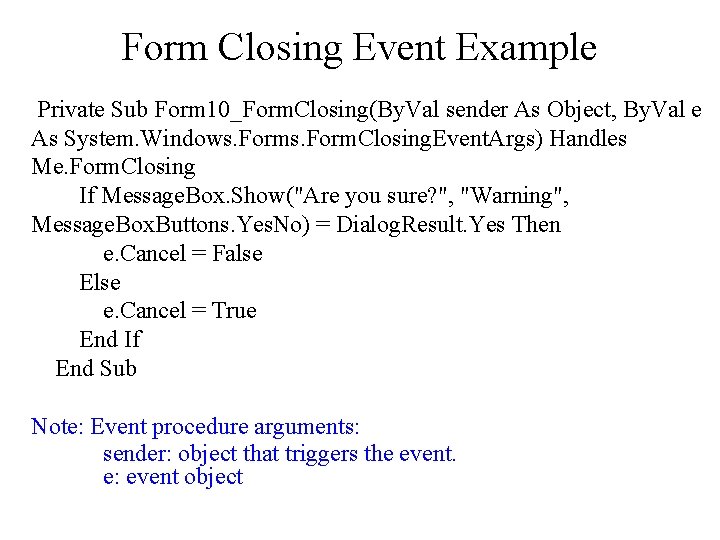 Form Closing Event Example

Private Sub Form10_FormClosing(ByVal sender As Object, ByVal e As System.Windows.Forms.FormClosingEventArgs) Handles Me.FormClosing
If MessageBox.Show("Are you sure?", "Warning", MessageBoxButtons.YesNo) = DialogResult.Yes Then
e.Cancel = False
Else
e.Cancel = True
End If
End Sub

Note: Event procedure arguments:
sender: object that triggers the event.
e: event object